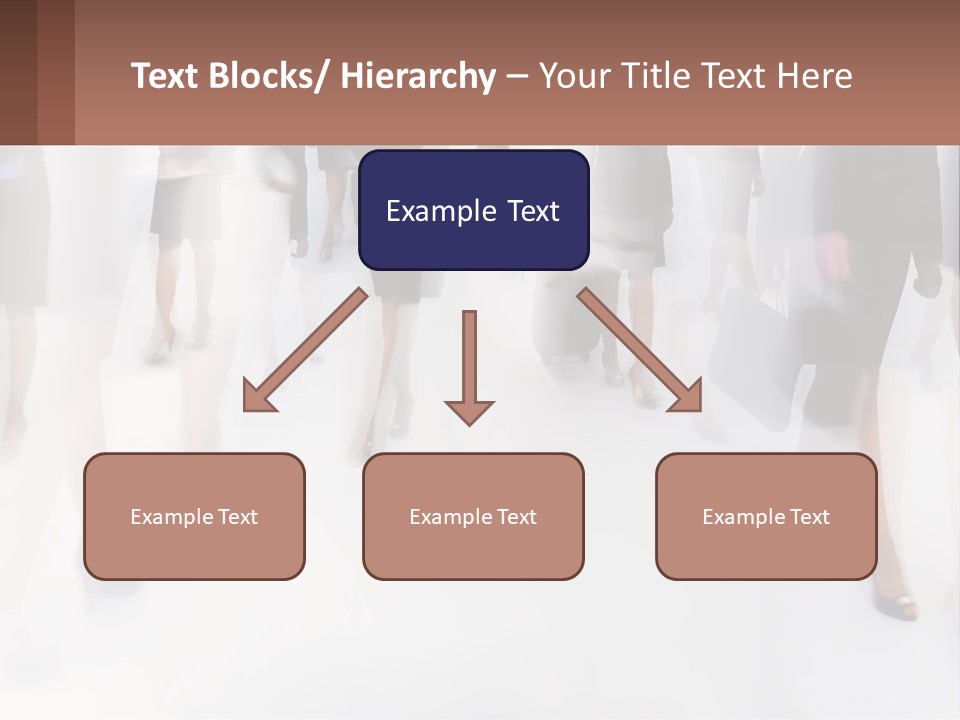 Text Blocks/ Hierarchy – Your Title Text Here

Example Text

Example Text

Example Text

Example Text